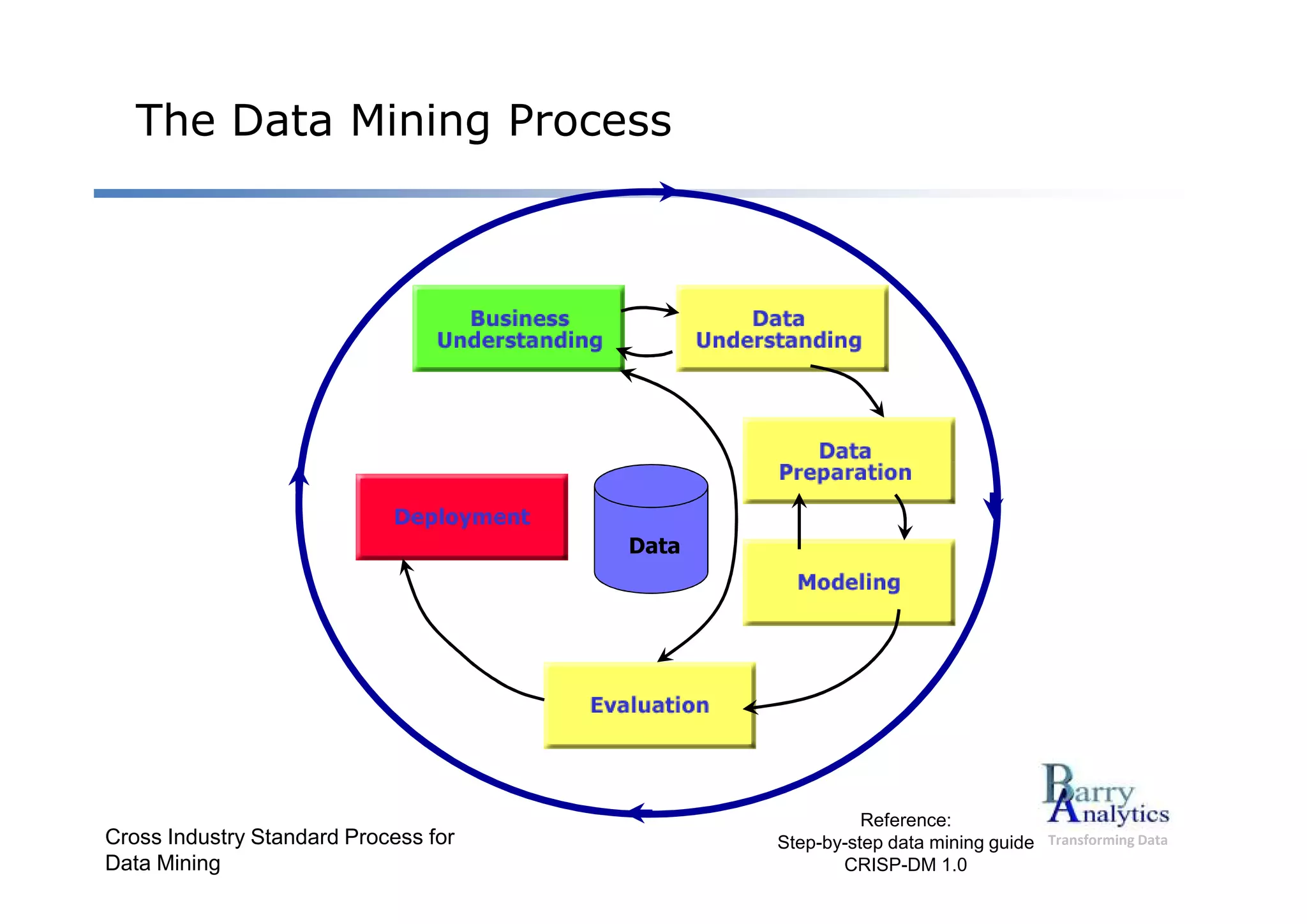 The Data Mining Process

Business Understanding

Data Understanding

Data Preparation

Deployment

Data

Modeling

Evaluation

Cross Industry Standard Process for Data Mining

Reference:
Step-by-step data mining guide
CRISP-DM 1.0

Barry Analytics
Transforming Data